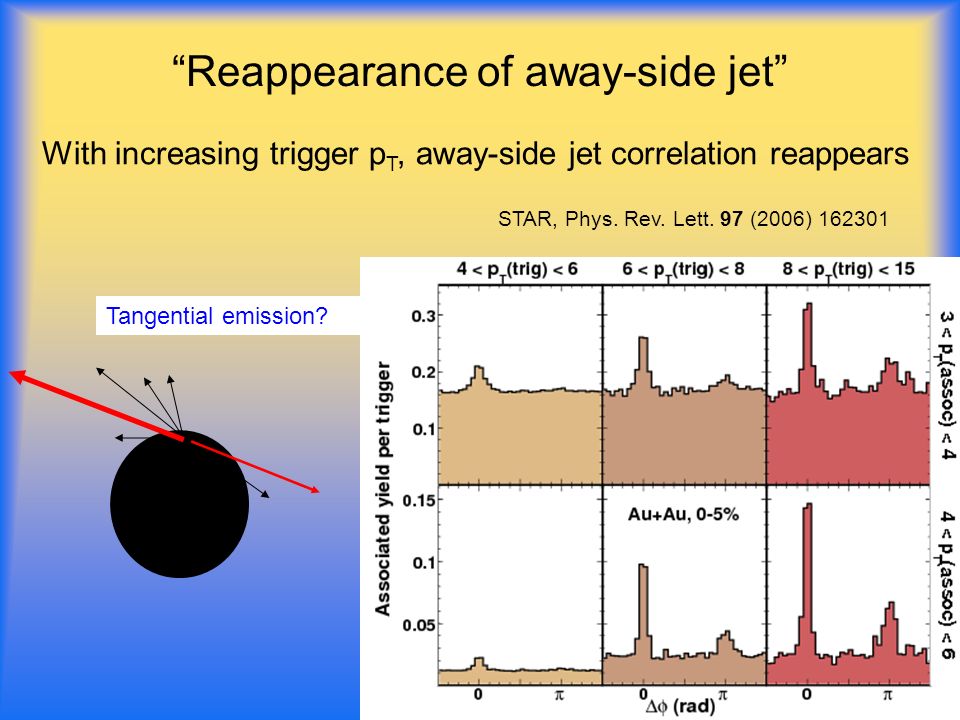 “Reappearance of away-side jet”

With increasing trigger $p_T$, away-side jet correlation reappears

STAR, Phys. Rev. Lett. **97** (2006) 162301

Tangential emission?

$4 < p_T(trig) < 6$

$6 < p_T(trig) < 8$

$8 < p_T(trig) < 15$

$3 < p_T(assoc) < 4$

$4 < p_T(assoc) < 6$

Associated yield per trigger

0.3
0.2
0.1

0.15
0.1
0.05

Au+Au, 0-5%

0 $\pi$

0 $\pi$

0 $\pi$

$\Delta\phi$ (rad)